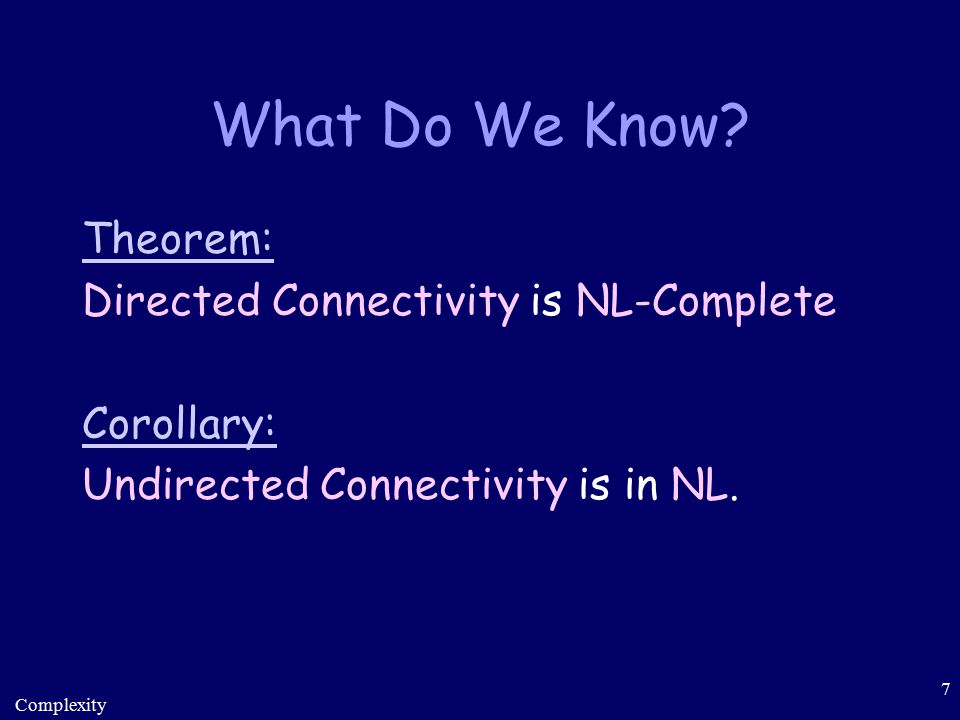 What Do We Know?

Theorem:
Directed Connectivity is NL-Complete

Corollary:
Undirected Connectivity is in NL.

Complexity

7